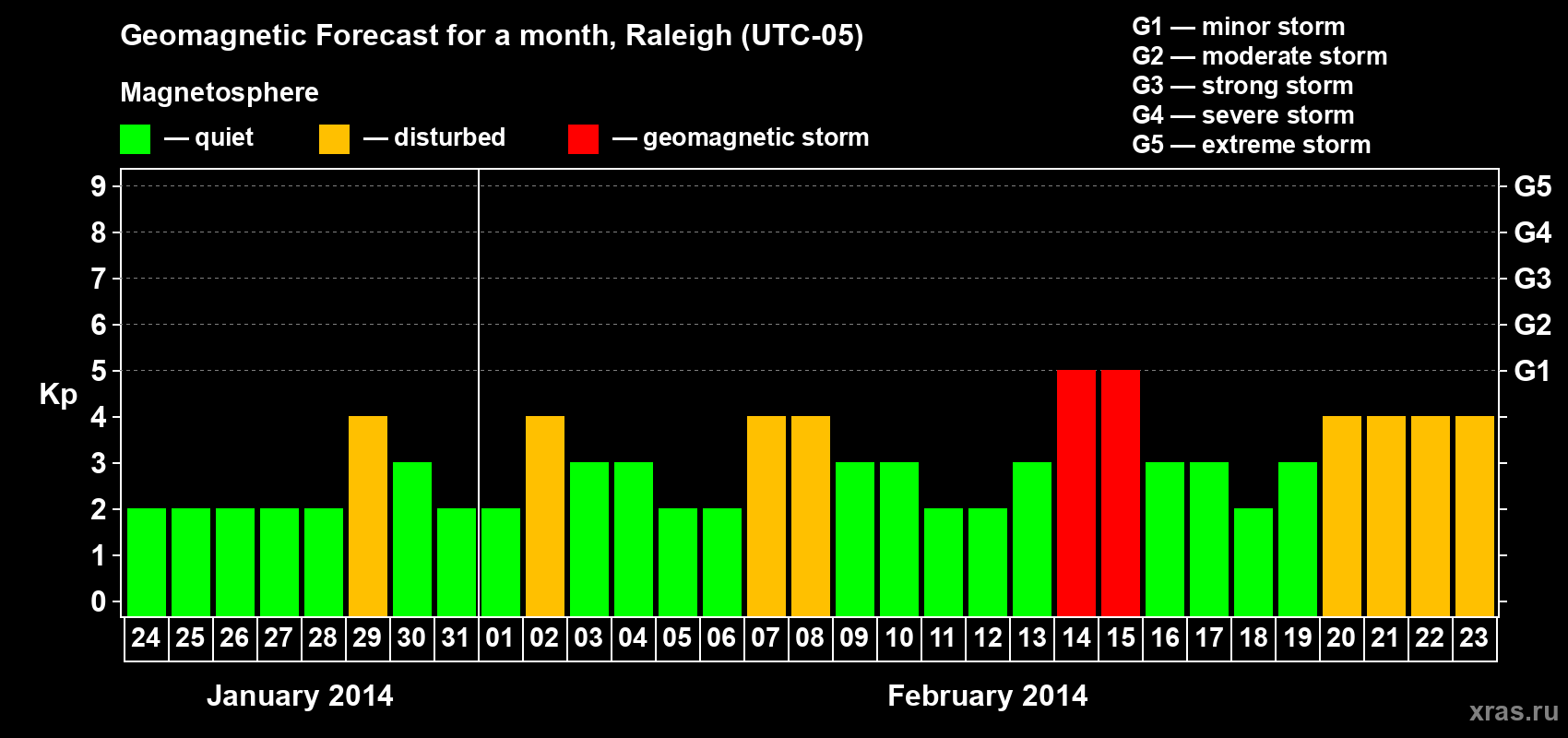 Geomagnetic Forecast for a month, Raleigh (UTC-05)

Magnetosphere

— quiet — disturbed — geomagnetic storm

G1 — minor storm
G2 — moderate storm
G3 — strong storm
G4 — severe storm
G5 — extreme storm

Kp

9 8 7 6 5 4 3 2 1 0

G5 G4 G3 G2 G1

24 25 26 27 28 29 30 31 01 02 03 04 05 06 07 08 09 10 11 12 13 14 15 16 17 18 19 20 21 22 23

January 2014

February 2014

xras.ru